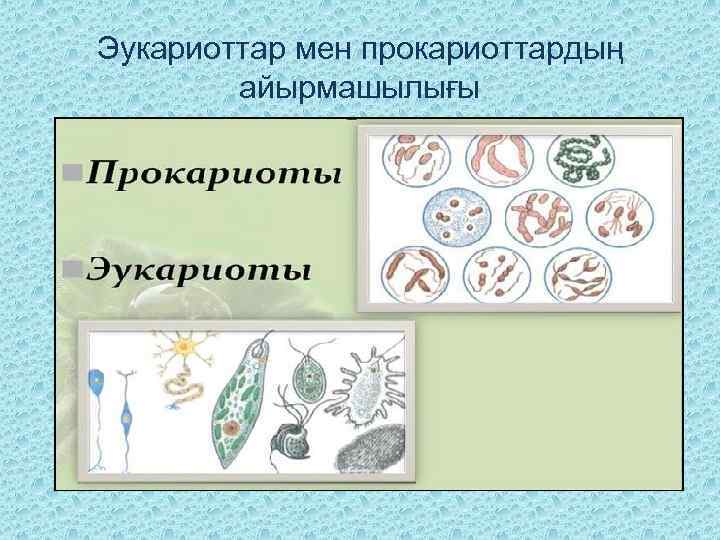 Эукариоттар мен прокариоттардың айырмашылығы

Прокариоты

Эукариоты